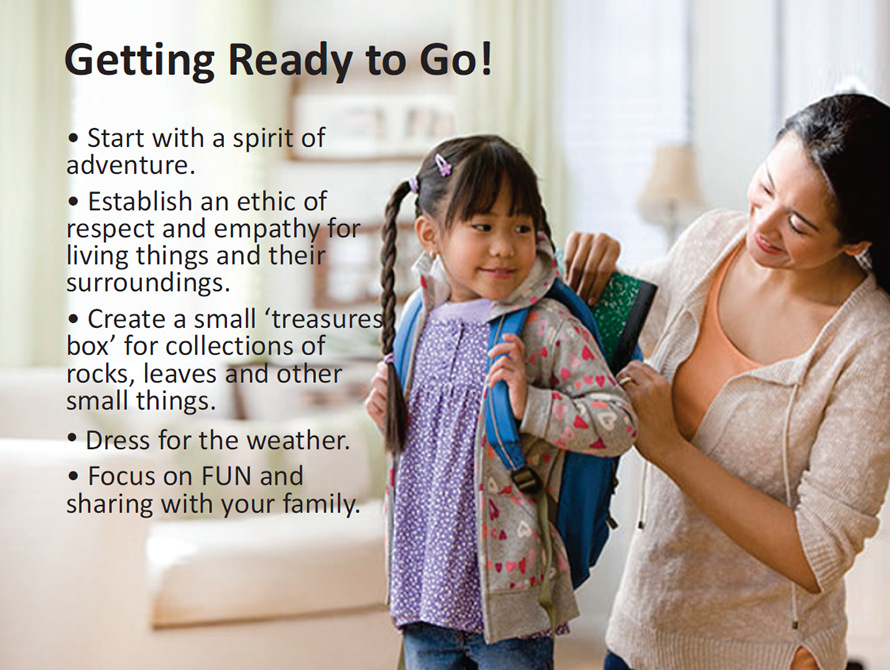 Getting Ready to Go!

• Start with a spirit of adventure.

• Establish an ethic of respect and empathy for living things and their surroundings.

• Create a small ‘treasures box’ for collections of rocks, leaves and other small things.

• Dress for the weather.

• Focus on FUN and sharing with your family.